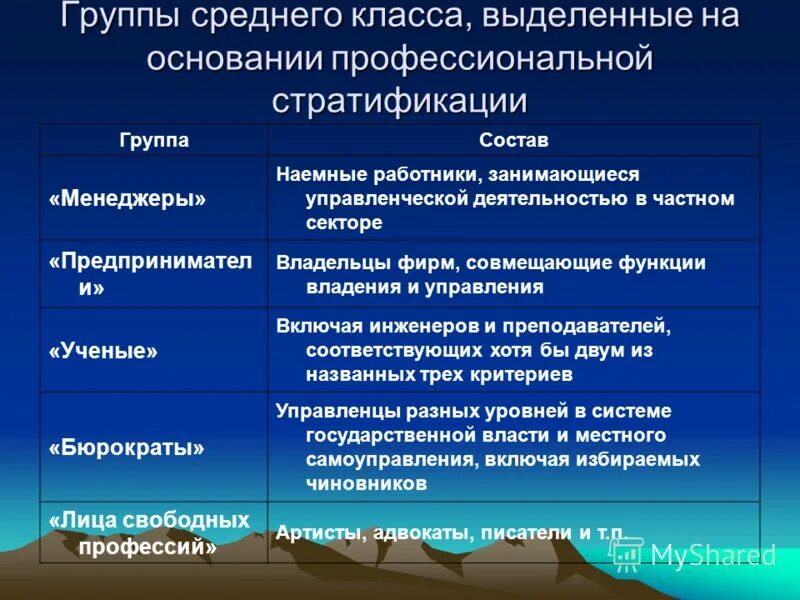 Группы среднего класса, выделенные на основании профессиональной стратификации

| Группа | Состав |
|---|---|
| «Менеджеры» | Наемные работники, занимающиеся управленческой деятельностью в частном секторе |
| «Предприниматели» | Владельцы фирм, совмещающие функции владения и управления |
| «Ученые» | Включая инженеров и преподавателей, соответствующих хотя бы двум из названных трех критериев |
| «Бюрократы» | Управленцы разных уровней в системе государственной власти и местного самоуправления, включая избираемых чиновников |
| «Лица свободных профессий» | Артисты, адвокаты, писатели и т.п. |

MyShared